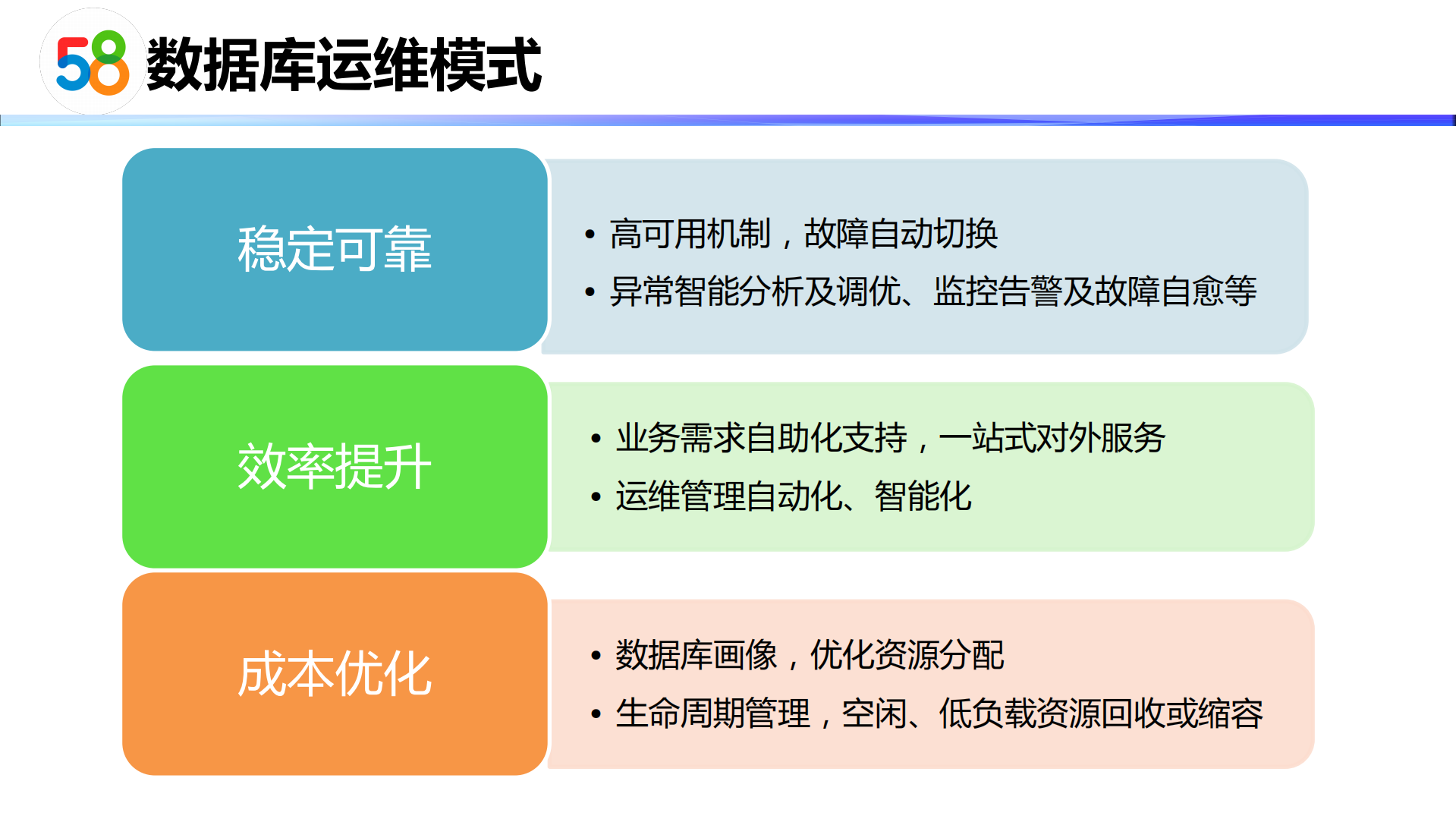 58 数据库运维模式

稳定可靠

• 高可用机制，故障自动切换
• 异常智能分析及调优、监控告警及故障自愈等

效率提升

• 业务需求自助化支持，一站式对外服务
• 运维管理自动化、智能化

成本优化

• 数据库画像，优化资源分配
• 生命周期管理，空闲、低负载资源回收或缩容